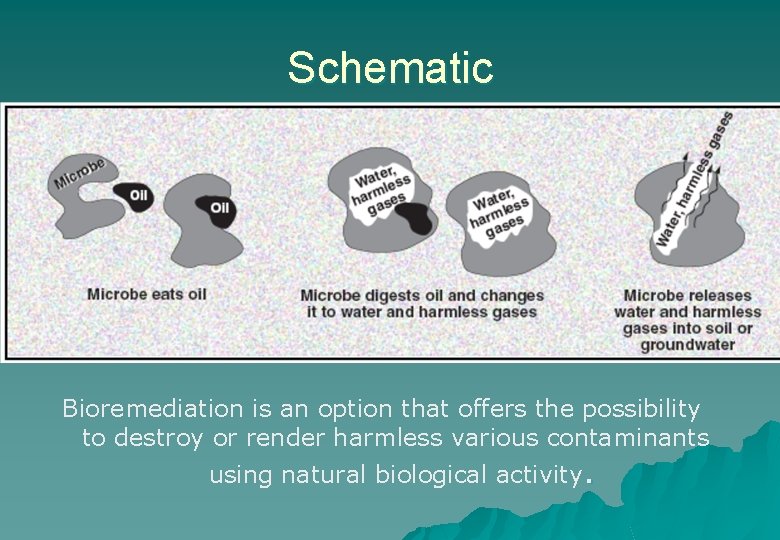 Schematic

Microbe

Oil

Oil

Microbe eats oil

Water, harmless gases

Water, harmless gases

Microbe digests oil and changes it to water and harmless gases

Water, harmless gases

Microbe releases water and harmless gases into soil or groundwater

Bioremediation is an option that offers the possibility to destroy or render harmless various contaminants using natural biological activity.